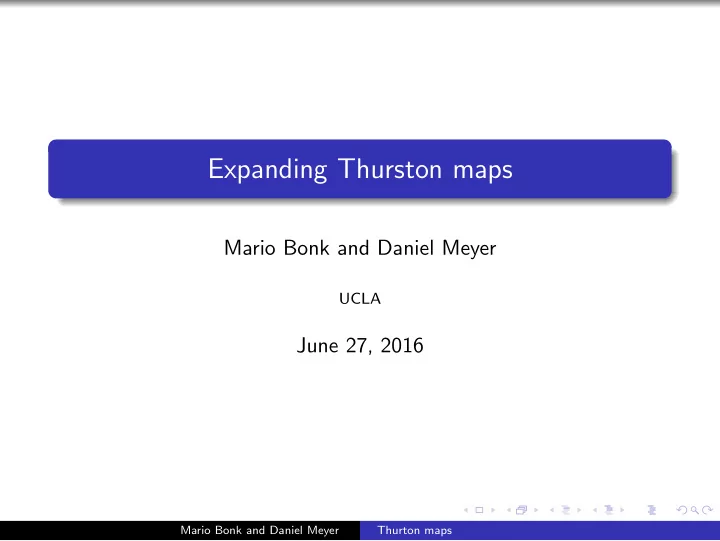 Expanding Thurston maps

Mario Bonk and Daniel Meyer

UCLA

June 27, 2016

Mario Bonk and Daniel Meyer Thurton maps